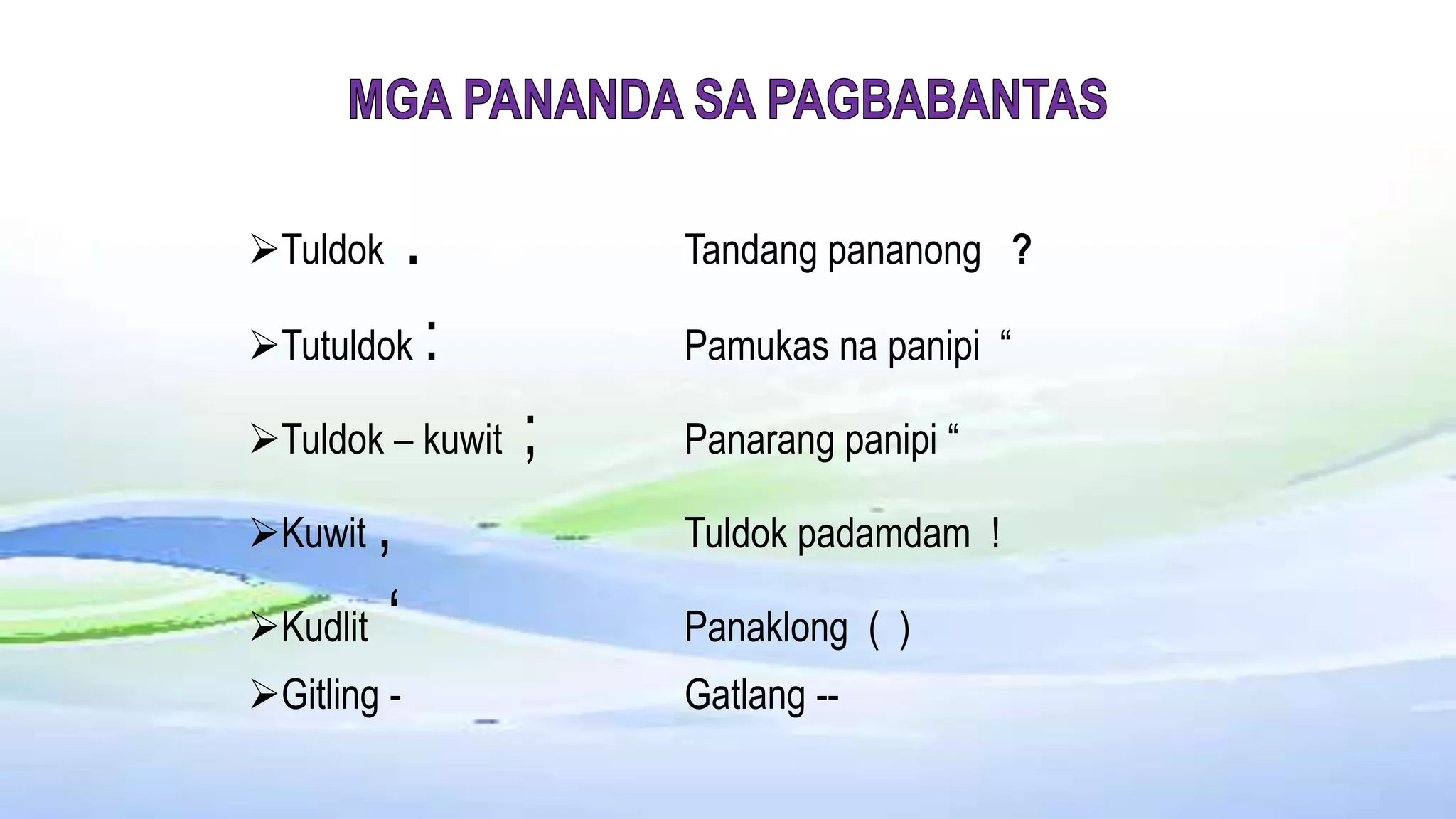 MGA PANANDA SA PAGBABANTAS

➢Tuldok .

➢Tutuldok :

➢Tuldok – kuwit ;

➢Kuwit ,

➢Kudlit ‘

➢Gitling -

Tandang pananong ?

Pamukas na panipi “

Panarang panipi “

Tuldok padamdam !

Panaklong ( )

Gatlang --